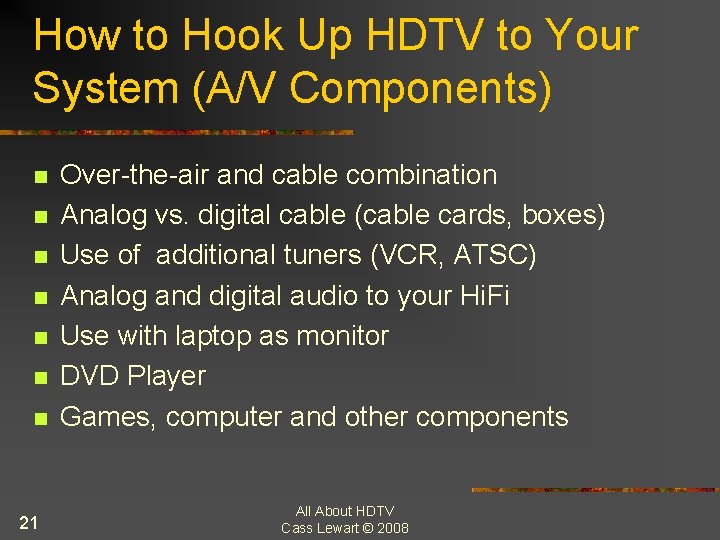 How to Hook Up HDTV to Your System (A/V Components)

- Over-the-air and cable combination
- Analog vs. digital cable (cable cards, boxes)
- Use of additional tuners (VCR, ATSC)
- Analog and digital audio to your HiFi
- Use with laptop as monitor
- DVD Player
- Games, computer and other components

21

All About HDTV
Cass Lewart © 2008